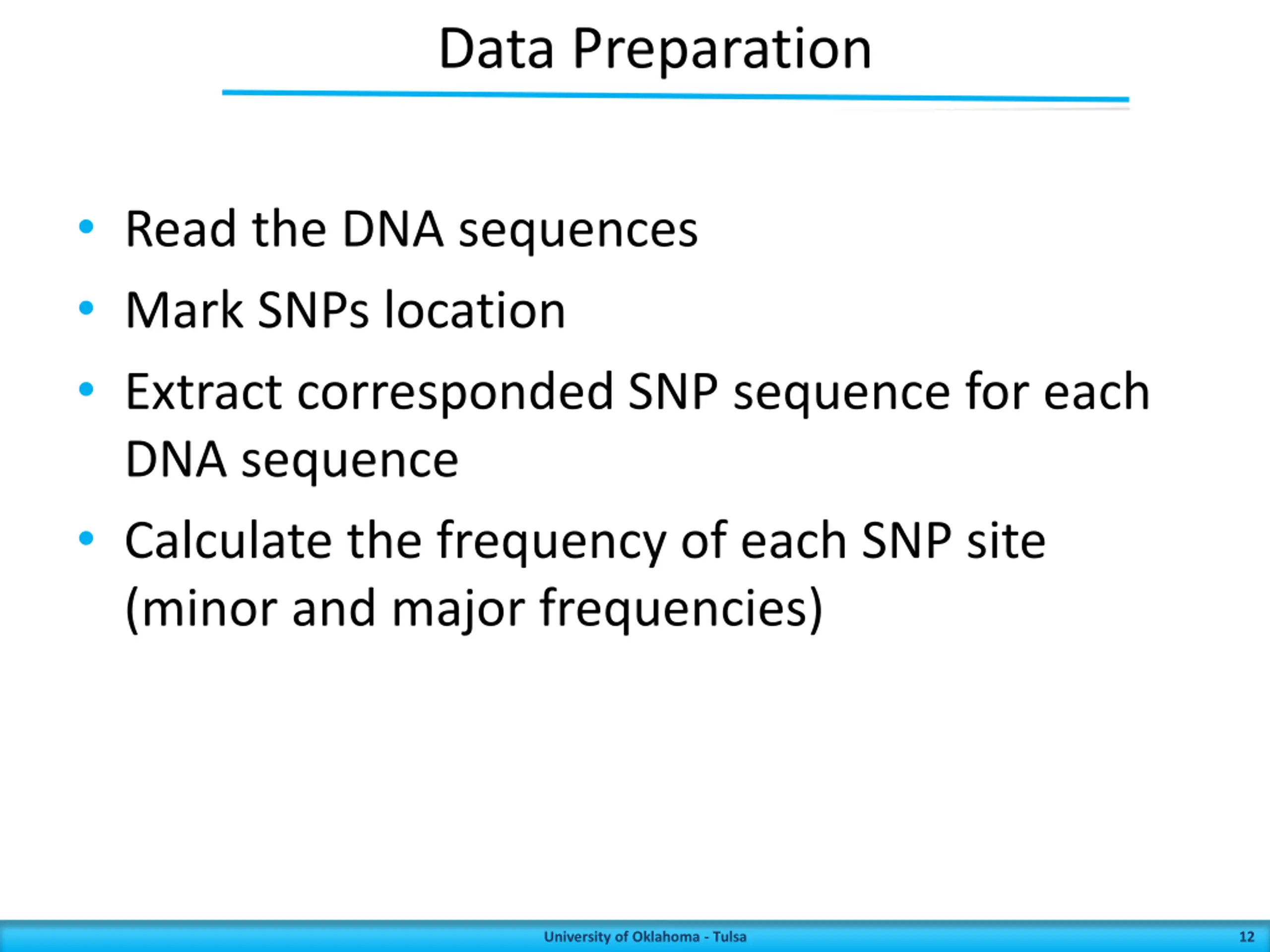 Data Preparation

• Read the DNA sequences
• Mark SNPs location
• Extract corresponded SNP sequence for each DNA sequence
• Calculate the frequency of each SNP site (minor and major frequencies)

University of Oklahoma - Tulsa

12